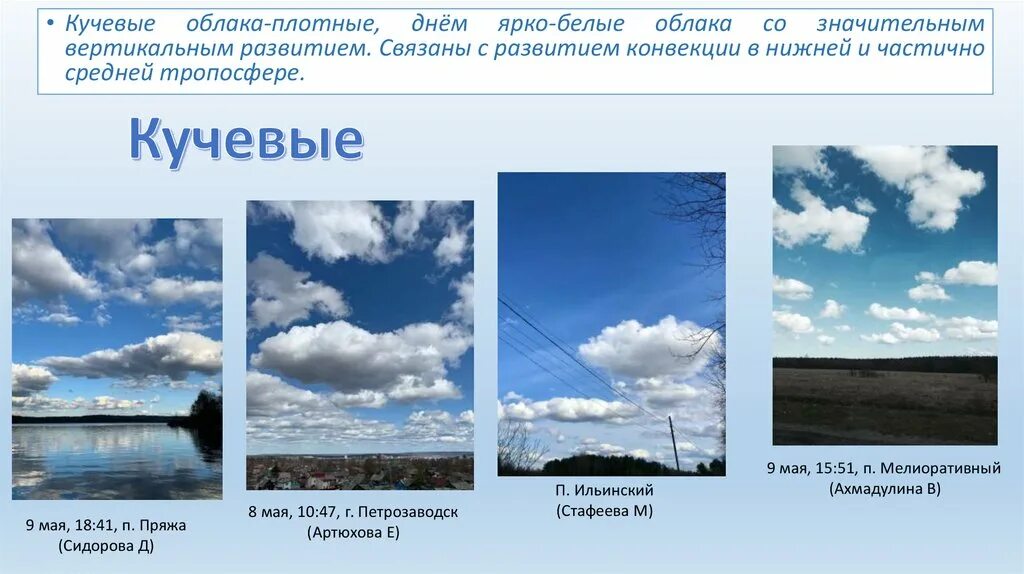 • Кучевые облака-плотные, днём ярко-белые облака со значительным вертикальным развитием. Связаны с развитием конвекции в нижней и частично средней тропосфере.

Кучевые

9 мая, 18:41, п. Пряжа
(Сидорова Д)

8 мая, 10:47, г. Петрозаводск
(Артюхова Е)

П. Ильинский
(Стафеева М)

9 мая, 15:51, п. Мелиоративный
(Ахмадулина В)